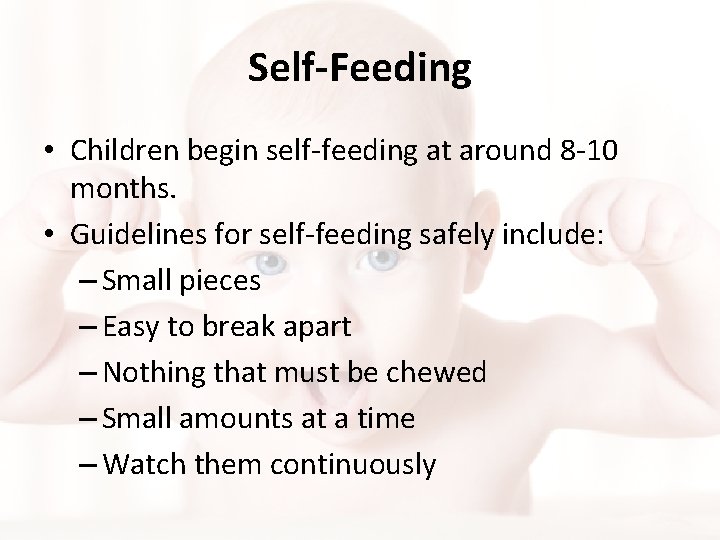 Self-Feeding

• Children begin self-feeding at around 8-10 months.
• Guidelines for self-feeding safely include:
– Small pieces
– Easy to break apart
– Nothing that must be chewed
– Small amounts at a time
– Watch them continuously